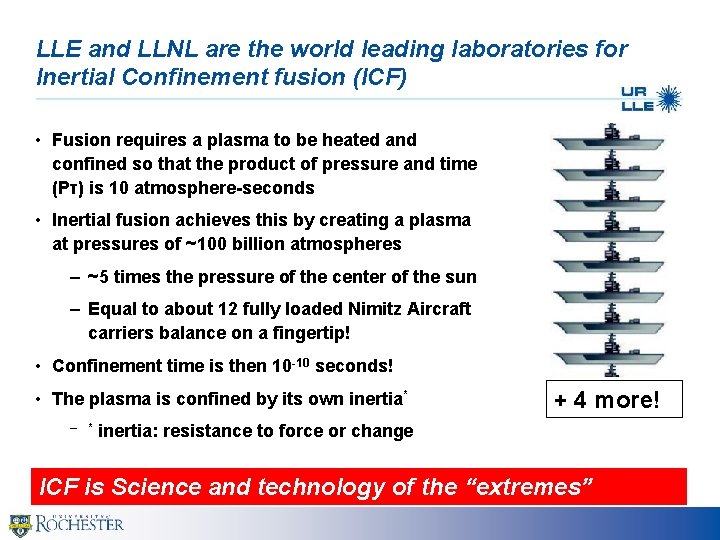 LLE and LLNL are the world leading laboratories for Inertial Confinement fusion (ICF)

UR LLE

• Fusion requires a plasma to be heated and confined so that the product of pressure and time (Pτ) is 10 atmosphere-seconds

• Inertial fusion achieves this by creating a plasma at pressures of ~100 billion atmospheres

– ~5 times the pressure of the center of the sun

– Equal to about 12 fully loaded Nimitz Aircraft carriers balance on a fingertip!

• Confinement time is then $10^{-10}$ seconds!

• The plasma is confined by its own inertia*

– * inertia: resistance to force or change

+ 4 more!

ICF is Science and technology of the "extremes"

UNIVERSITY of ROCHESTER